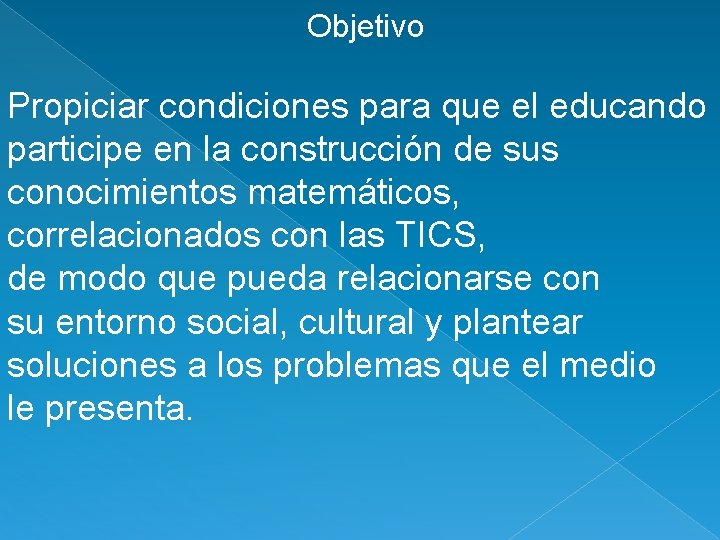 Objetivo

Propiciar condiciones para que el educando participe en la construcción de sus conocimientos matemáticos, correlacionados con las TICS,
de modo que pueda relacionarse con su entorno social, cultural y plantear soluciones a los problemas que el medio le presenta.